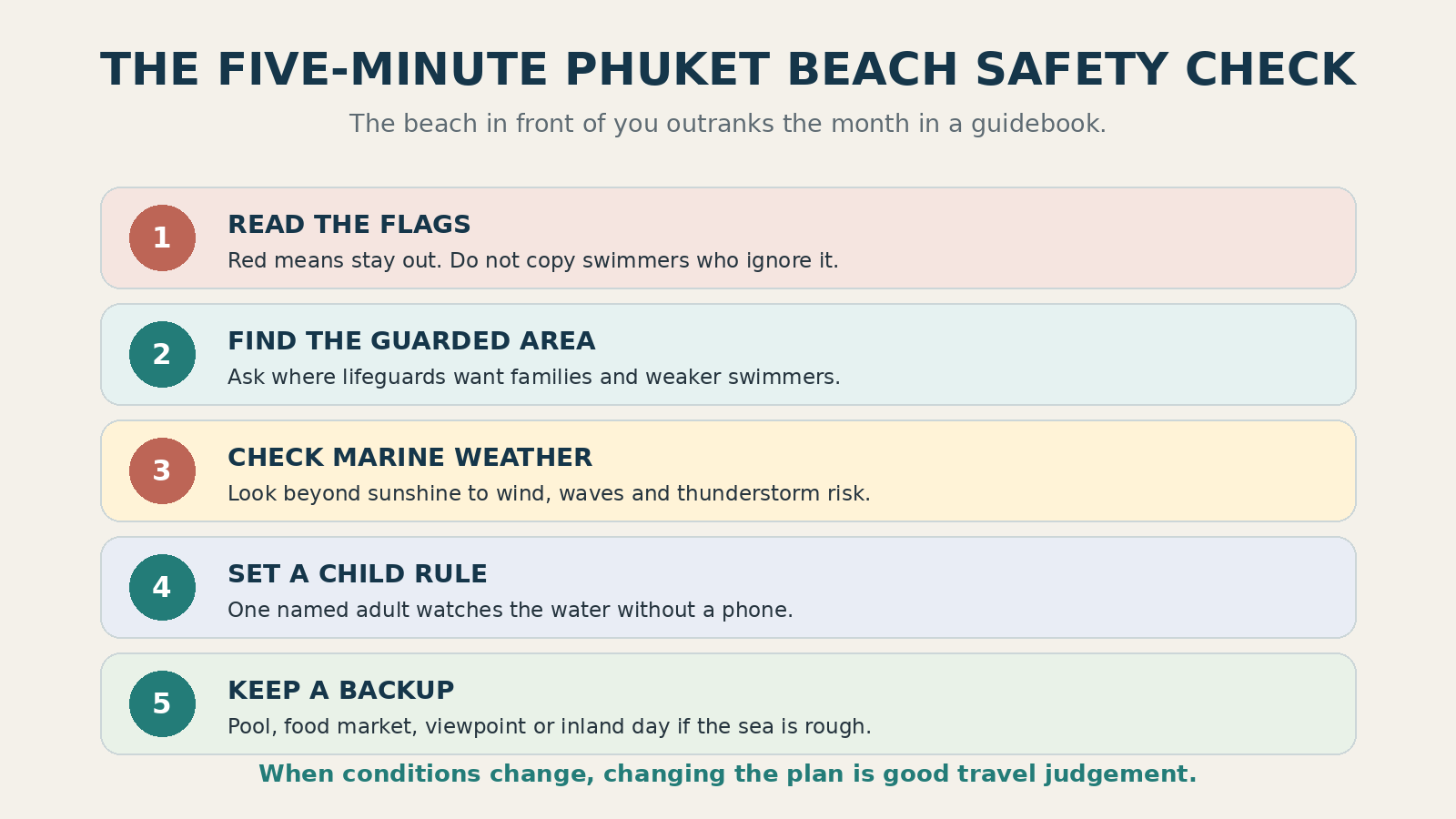 THE FIVE-MINUTE PHUKET BEACH SAFETY CHECK

The beach in front of you outranks the month in a guidebook.

1
READ THE FLAGS
Red means stay out. Do not copy swimmers who ignore it.

2
FIND THE GUARDED AREA
Ask where lifeguards want families and weaker swimmers.

3
CHECK MARINE WEATHER
Look beyond sunshine to wind, waves and thunderstorm risk.

4
SET A CHILD RULE
One named adult watches the water without a phone.

5
KEEP A BACKUP
Pool, food market, viewpoint or inland day if the sea is rough.

When conditions change, changing the plan is good travel judgement.